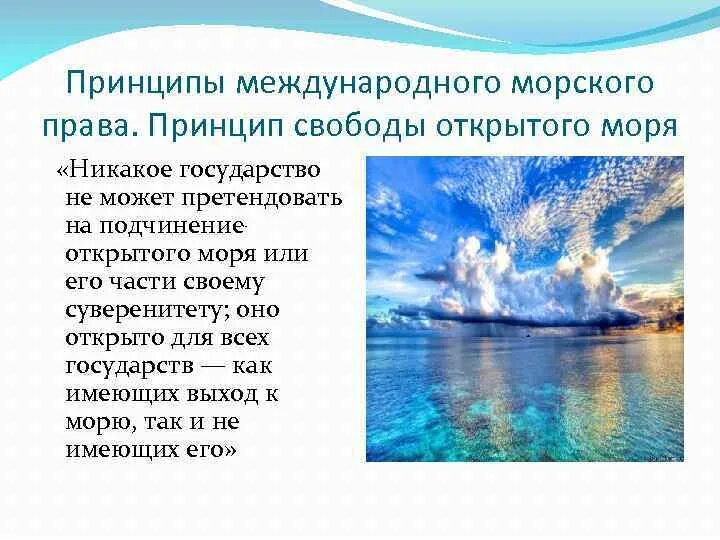 Принципы международного морского права. Принцип свободы открытого моря

«Никакое государство не может претендовать на подчинение открытого моря или его части своему суверенитету; оно открыто для всех государств — как имеющих выход к морю, так и не имеющих его»